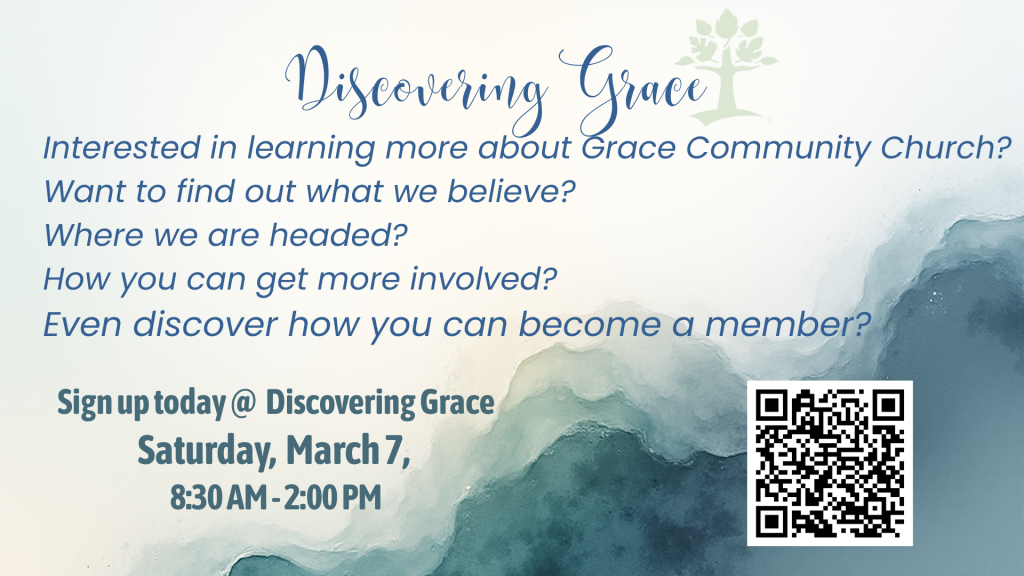 Discovering Grace

Interested in learning more about Grace Community Church?
Want to find out what we believe?
Where we are headed?
How you can get more involved?
Even discover how you can become a member?

Sign up today @ Discovering Grace
Saturday, March 7,
8:30 AM - 2:00 PM